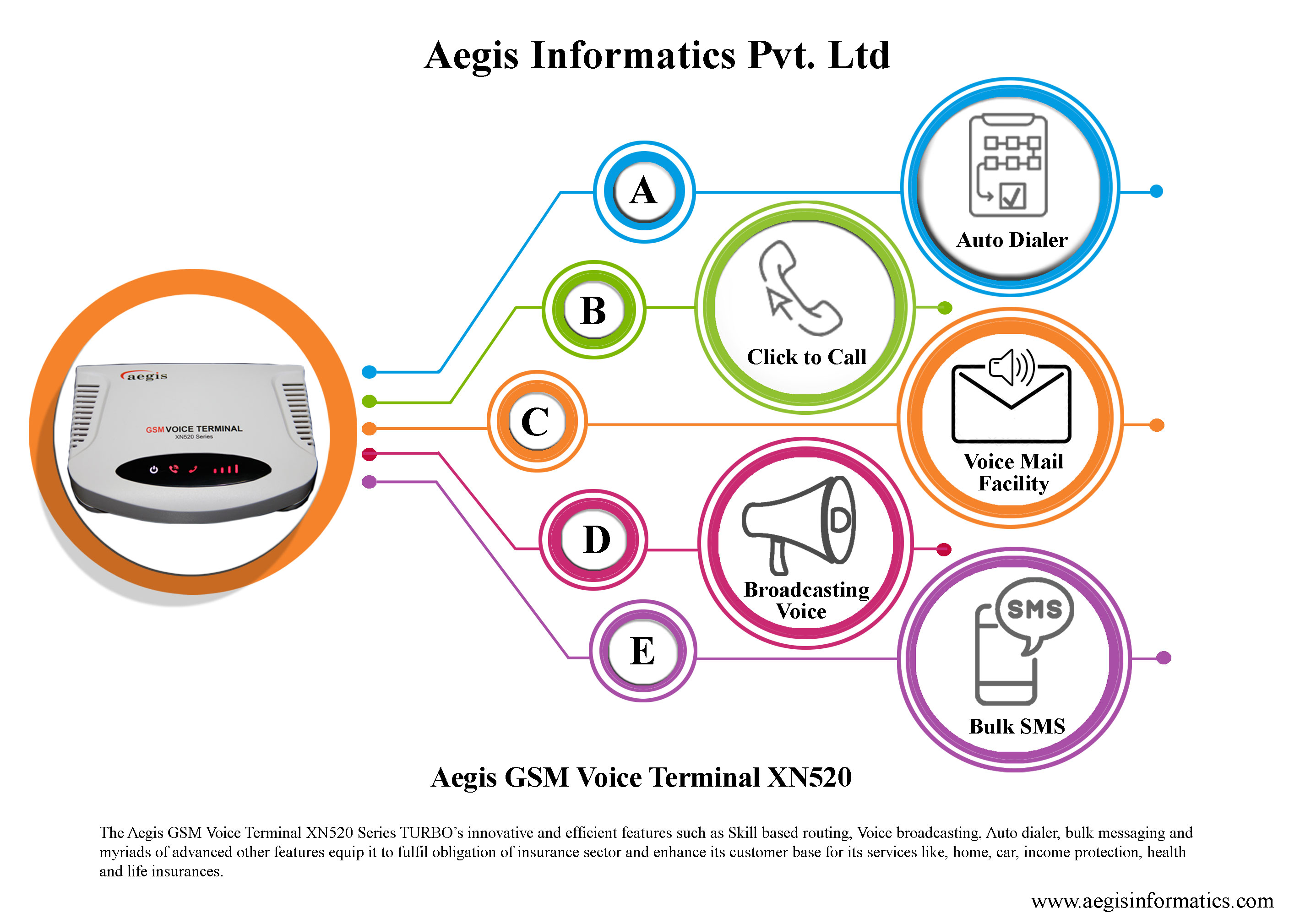 Aegis Informatics Pvt. Ltd

aegis

GSM VOICE TERMINAL
XN520 Series

A

Auto Dialer

B

Click to Call

C

Voice Mail Facility

D

Broadcasting Voice

E

SMS

Bulk SMS

Aegis GSM Voice Terminal XN520

The Aegis GSM Voice Terminal XN520 Series TURBO's innovative and efficient features such as Skill based routing, Voice broadcasting, Auto dialer, bulk messaging and myriads of advanced other features equip it to fulfil obligation of insurance sector and enhance its customer base for its services like, home, car, income protection, health and life insurances.

www.aegisinformatics.com